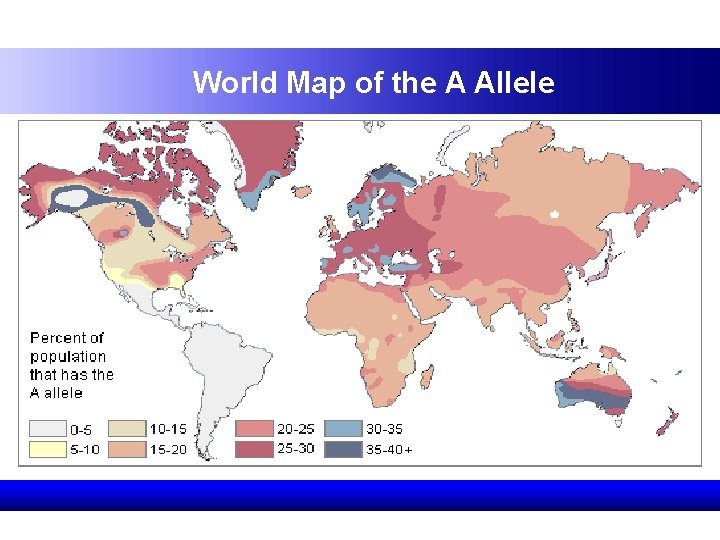 World Map of the A Allele

Percent of population that has the A allele

0-5
5-10
10-15
15-20
20-25
25-30
30-35
35-40+